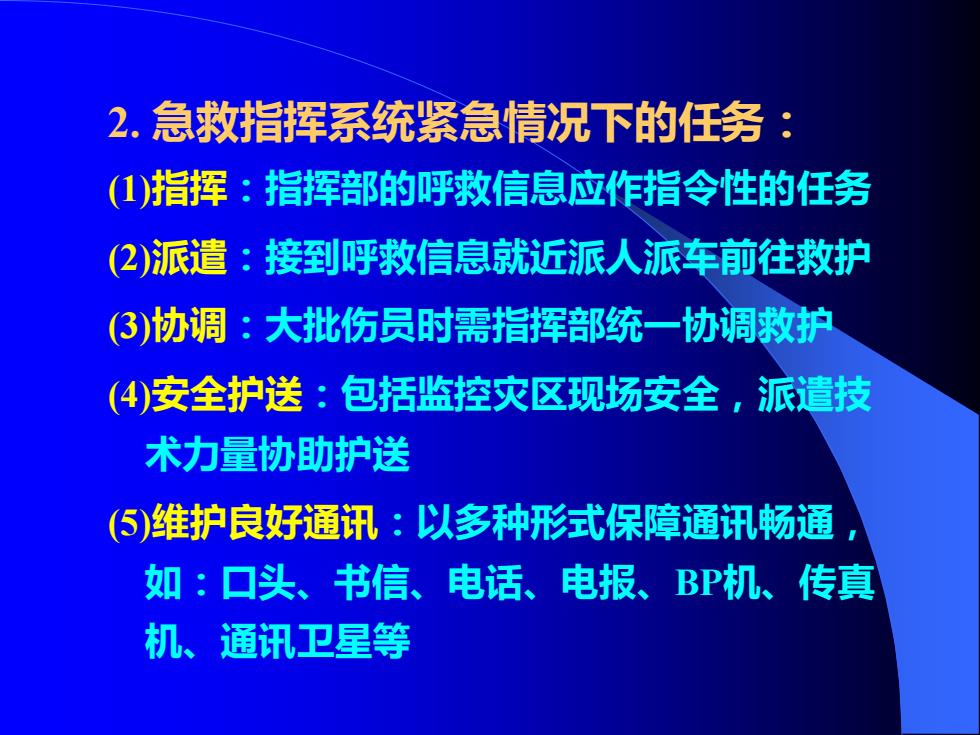 2. 急救指挥系统紧急情况下的任务：

(1)指挥：指挥部的呼救信息应作指令性的任务

(2)派遣：接到呼救信息就近派人派车前往救护

(3)协调：大批伤员时需指挥部统一协调救护

(4)安全护送：包括监控灾区现场安全，派遣技术力量协助护送

(5)维护良好通讯：以多种形式保障通讯畅通，如：口头、书信、电话、电报、BP机、传真机、通讯卫星等